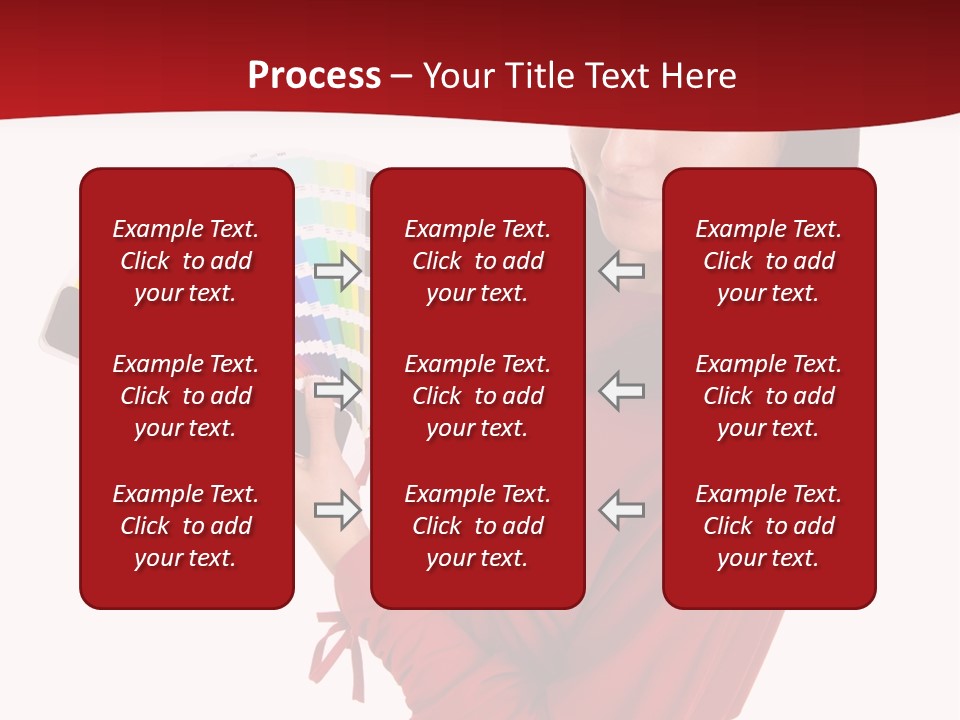 Process – Your Title Text Here

Example Text. Click to add your text.

Example Text. Click to add your text.

Example Text. Click to add your text.

Example Text. Click to add your text.

Example Text. Click to add your text.

Example Text. Click to add your text.

Example Text. Click to add your text.

Example Text. Click to add your text.

Example Text. Click to add your text.